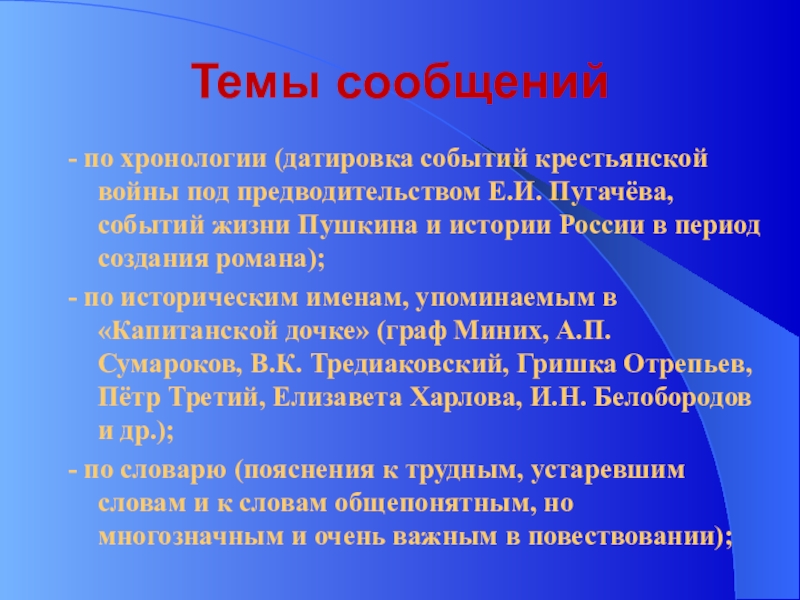 Темы сообщений

- по хронологии (датировка событий крестьянской войны под предводительством Е.И. Пугачёва, событий жизни Пушкина и истории России в период создания романа);

- по историческим именам, упоминаемым в «Капитанской дочке» (граф Миних, А.П. Сумароков, В.К. Тредиаковский, Гришка Отрепьев, Пётр Третий, Елизавета Харлова, И.Н. Белобородов и др.);

- по словарю (пояснения к трудным, устаревшим словам и к словам общепонятным, но многозначным и очень важным в повествовании);